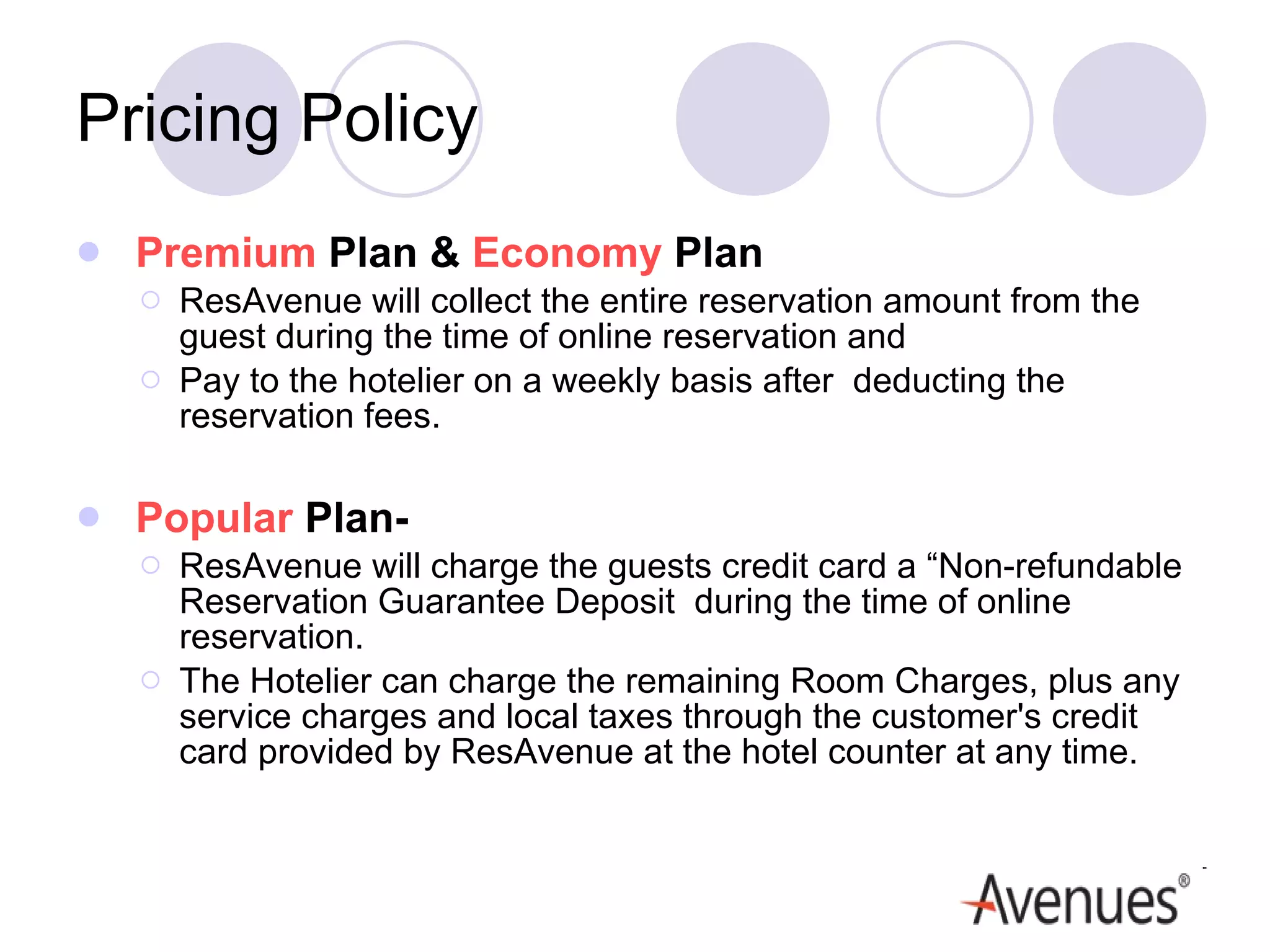 Pricing Policy

Premium Plan & Economy Plan

ResAvenue will collect the entire reservation amount from the guest during the time of online reservation and

Pay to the hotelier on a weekly basis after deducting the reservation fees.

Popular Plan-

ResAvenue will charge the guests credit card a “Non-refundable Reservation Guarantee Deposit during the time of online reservation.

The Hotelier can charge the remaining Room Charges, plus any service charges and local taxes through the customer's credit card provided by ResAvenue at the hotel counter at any time.

Avenues®